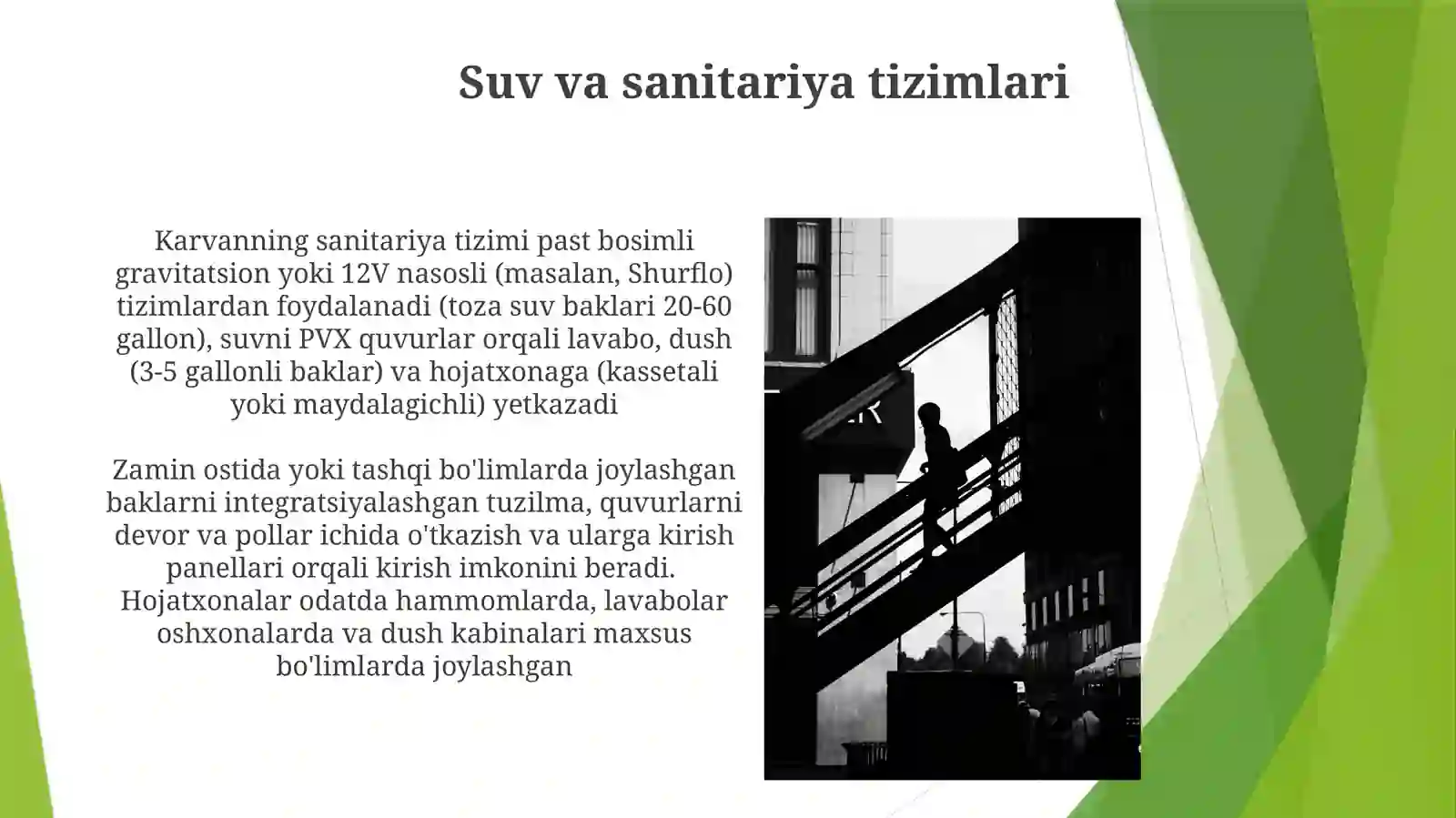 Suv va sanitariya tizimlari

Karvanning sanitariya tizimi past bosimli gravitatsion yoki 12V nasosli (masalan, Shurflo) tizimlardan foydalanadi (toza suv baklari 20-60 gallon), suvni PVX quvurlar orqali lavabo, dush (3-5 gallonli baklar) va hojatxonaga (kassetali yoki maydalagichli) yetkazadi

Zamin ostida yoki tashqi bo'limlarda joylashgan baklarni integratsiyalashgan tuzilma, quvurlarni devor va pollar ichida o'tkazish va ularga kirish panellari orqali kirish imkonini beradi. Hojatxonalar odatda hammomlarda, lavabolar oshxonalarda va dush kabinalari maxsus bo'limlarda joylashgan